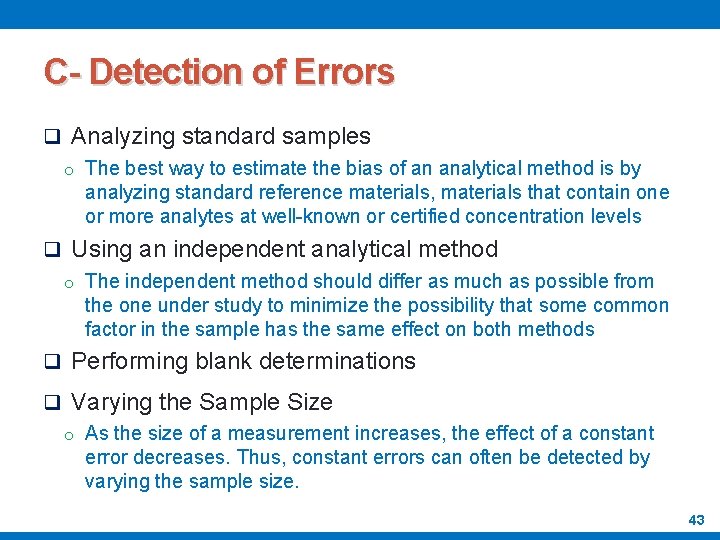 C- Detection of Errors

❑ Analyzing standard samples

o The best way to estimate the bias of an analytical method is by analyzing standard reference materials, materials that contain one or more analytes at well-known or certified concentration levels

❑ Using an independent analytical method

o The independent method should differ as much as possible from the one under study to minimize the possibility that some common factor in the sample has the same effect on both methods

❑ Performing blank determinations

❑ Varying the Sample Size

o As the size of a measurement increases, the effect of a constant error decreases. Thus, constant errors can often be detected by varying the sample size.

43